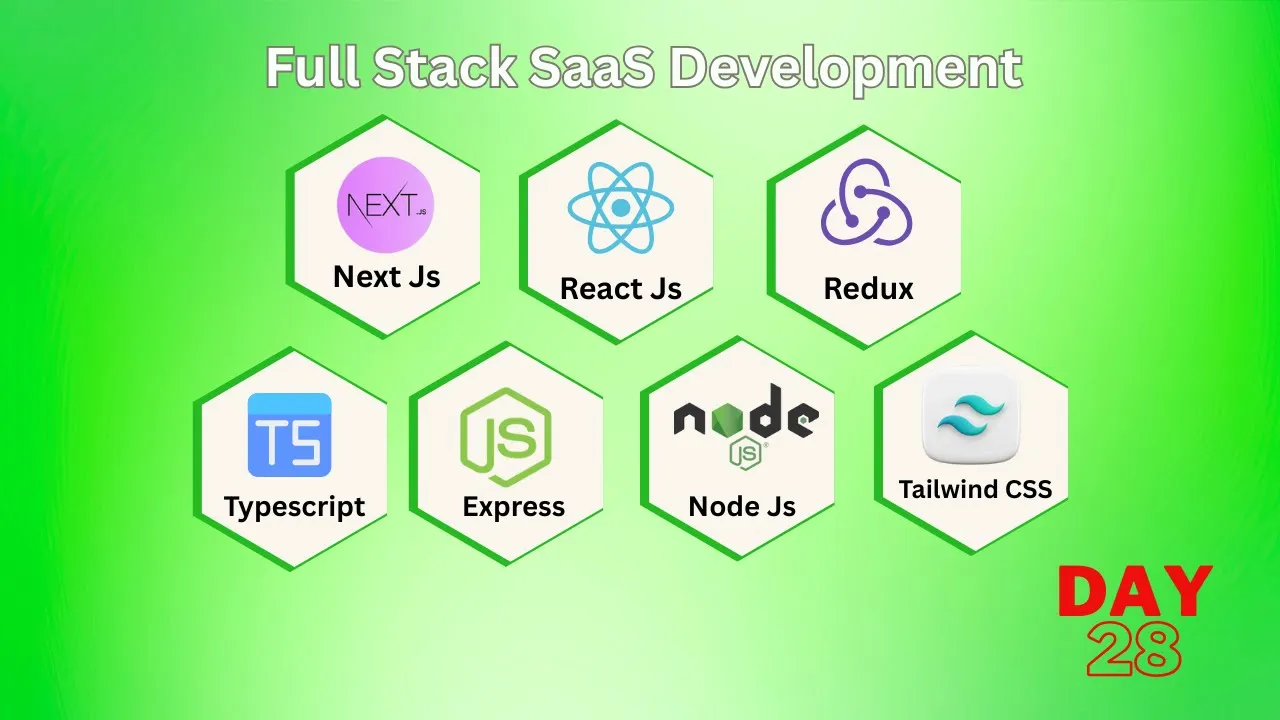 Full Stack SaaS Development

NEXT.JS
Next Js

React Js

Redux

TS
Typescript

JS
Express

node
JS
Node Js

Tailwind CSS

DAY
28